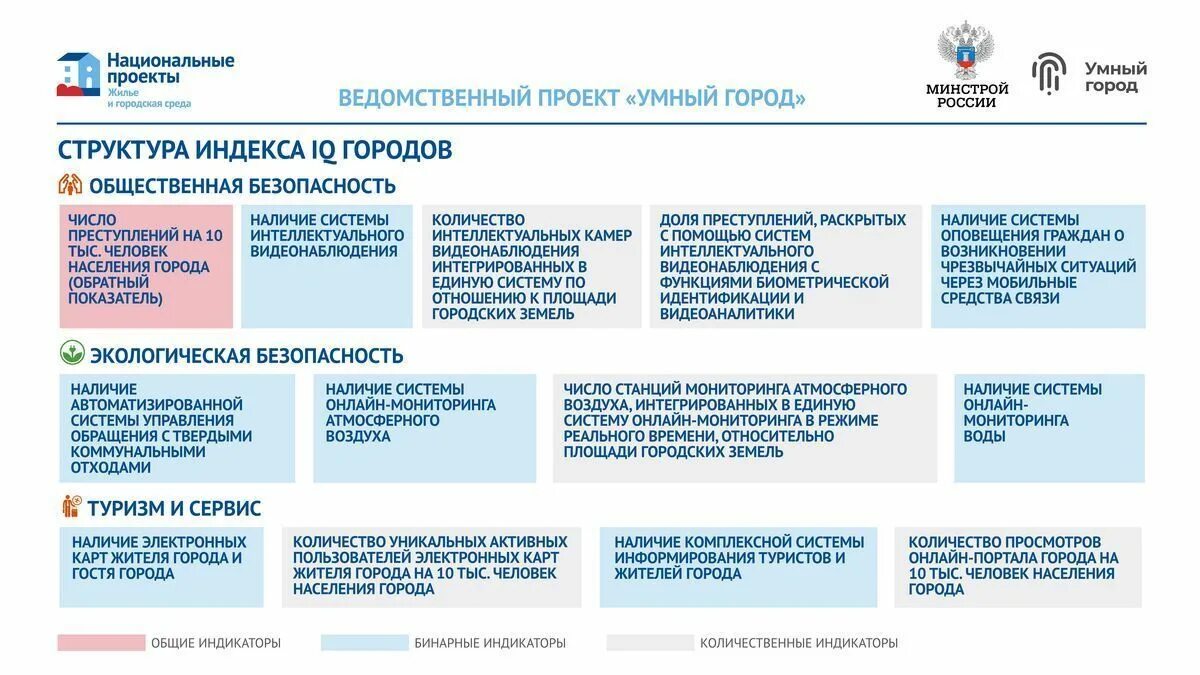 Национальные проекты
Жилье и городская среда

ВЕДОМСТВЕННЫЙ ПРОЕКТ «УМНЫЙ ГОРОД»

МИНСТРОЙ РОССИИ

Умный город

СТРУКТУРА ИНДЕКСА IQ ГОРОДОВ

ОБЩЕСТВЕННАЯ БЕЗОПАСНОСТЬ

ЧИСЛО ПРЕСТУПЛЕНИЙ НА 10 ТЫС. ЧЕЛОВЕК НАСЕЛЕНИЯ ГОРОДА (ОБРАТНЫЙ ПОКАЗАТЕЛЬ)

НАЛИЧИЕ СИСТЕМЫ ИНТЕЛЛЕКТУАЛЬНОГО ВИДЕОНАБЛЮДЕНИЯ

КОЛИЧЕСТВО ИНТЕЛЛЕКТУАЛЬНЫХ КАМЕР ВИДЕОНАБЛЮДЕНИЯ ИНТЕГРИРОВАННЫХ В ЕДИНУЮ СИСТЕМУ ПО ОТНОШЕНИЮ К ПЛОЩАДИ ГОРОДСКИХ ЗЕМЕЛЬ

ДОЛЯ ПРЕСТУПЛЕНИЙ, РАСКРЫТЫХ С ПОМОЩЬЮ СИСТЕМ ИНТЕЛЛЕКТУАЛЬНОГО ВИДЕОНАБЛЮДЕНИЯ С ФУНКЦИЯМИ БИОМЕТРИЧЕСКОЙ ИДЕНТИФИКАЦИИ И ВИДЕОАНАЛИТИКИ

НАЛИЧИЕ СИСТЕМЫ ОПОВЕЩЕНИЯ ГРАЖДАН О ВОЗНИКНОВЕНИИ ЧРЕЗВЫЧАЙНЫХ СИТУАЦИЙ ЧЕРЕЗ МОБИЛЬНЫЕ СРЕДСТВА СВЯЗИ

ЭКОЛОГИЧЕСКАЯ БЕЗОПАСНОСТЬ

НАЛИЧИЕ АВТОМАТИЗИРОВАННОЙ СИСТЕМЫ УПРАВЛЕНИЯ ОБРАЩЕНИЯ С ТВЕРДЫМИ КОММУНАЛЬНЫМИ ОТХОДАМИ

НАЛИЧИЕ СИСТЕМЫ ОНЛАЙН-МОНИТОРИНГА АТМОСФЕРНОГО ВОЗДУХА

ЧИСЛО СТАНЦИЙ МОНИТОРИНГА АТМОСФЕРНОГО ВОЗДУХА, ИНТЕГРИРОВАННЫХ В ЕДИНУЮ СИСТЕМУ ОНЛАЙН-МОНИТОРИНГА В РЕЖИМЕ РЕАЛЬНОГО ВРЕМЕНИ, ОТНОСИТЕЛЬНО ПЛОЩАДИ ГОРОДСКИХ ЗЕМЕЛЬ

НАЛИЧИЕ СИСТЕМЫ ОНЛАЙН-МОНИТОРИНГА ВОДЫ

ТУРИЗМ И СЕРВИС

НАЛИЧИЕ ЭЛЕКТРОННЫХ КАРТ ЖИТЕЛЯ ГОРОДА И ГОСТЯ ГОРОДА

КОЛИЧЕСТВО УНИКАЛЬНЫХ АКТИВНЫХ ПОЛЬЗОВАТЕЛЕЙ ЭЛЕКТРОННЫХ КАРТ ЖИТЕЛЯ ГОРОДА НА 10 ТЫС. ЧЕЛОВЕК НАСЕЛЕНИЯ ГОРОДА

НАЛИЧИЕ КОМПЛЕКСНОЙ СИСТЕМЫ ИНФОРМИРОВАНИЯ ТУРИСТОВ И ЖИТЕЛЕЙ ГОРОДА

КОЛИЧЕСТВО ПРОСМОТРОВ ОНЛАЙН-ПОРТАЛА ГОРОДА НА 10 ТЫС. ЧЕЛОВЕК НАСЕЛЕНИЯ ГОРОДА

ОБЩИЕ ИНДИКАТОРЫ
БИНАРНЫЕ ИНДИКАТОРЫ
КОЛИЧЕСТВЕННЫЕ ИНДИКАТОРЫ